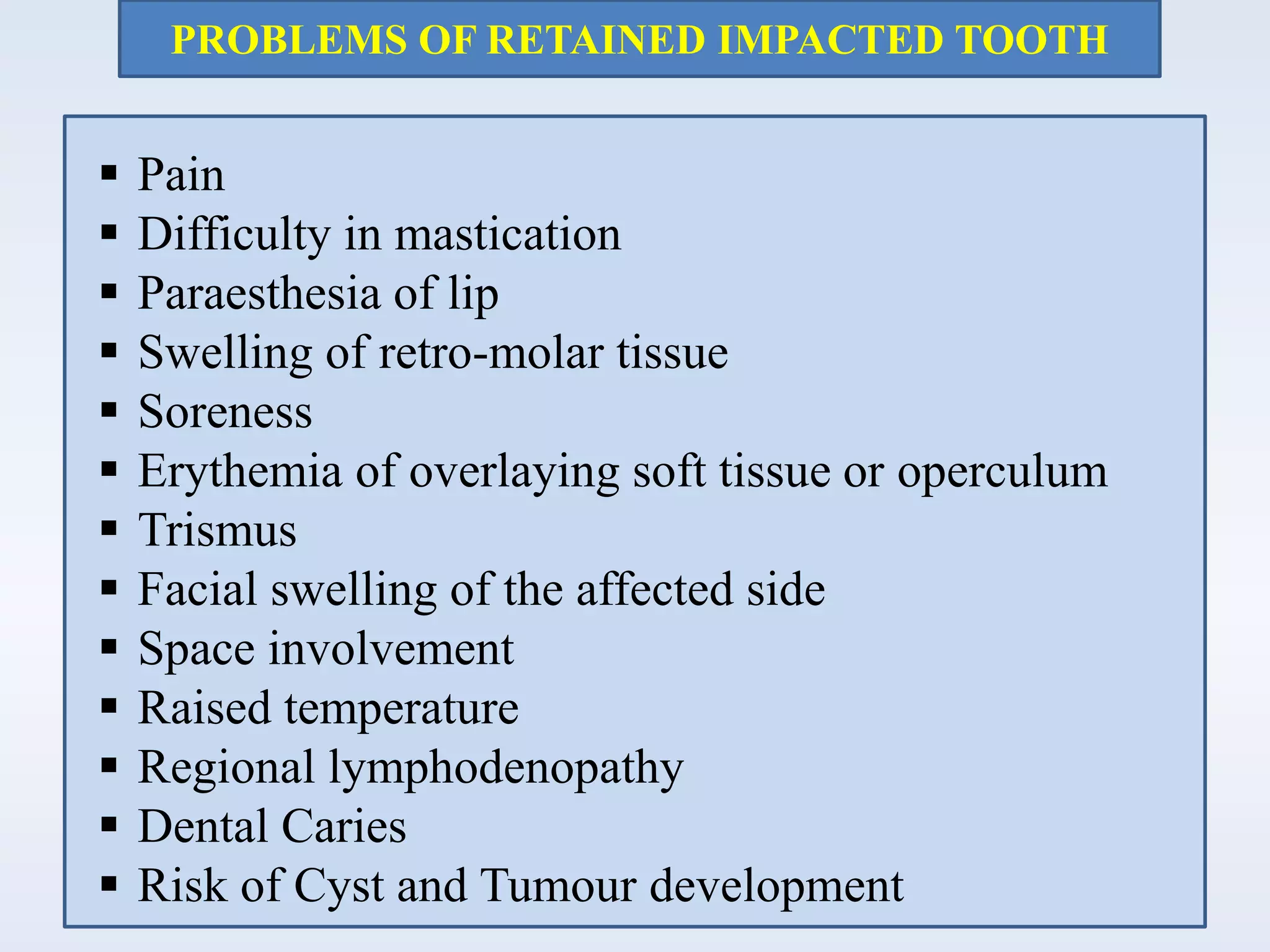 PROBLEMS OF RETAINED IMPACTED TOOTH

▪ Pain
▪ Difficulty in mastication
▪ Paraesthesia of lip
▪ Swelling of retro-molar tissue
▪ Soreness
▪ Erythemia of overlaying soft tissue or operculum
▪ Trismus
▪ Facial swelling of the affected side
▪ Space involvement
▪ Raised temperature
▪ Regional lymphodenopathy
▪ Dental Caries
▪ Risk of Cyst and Tumour development